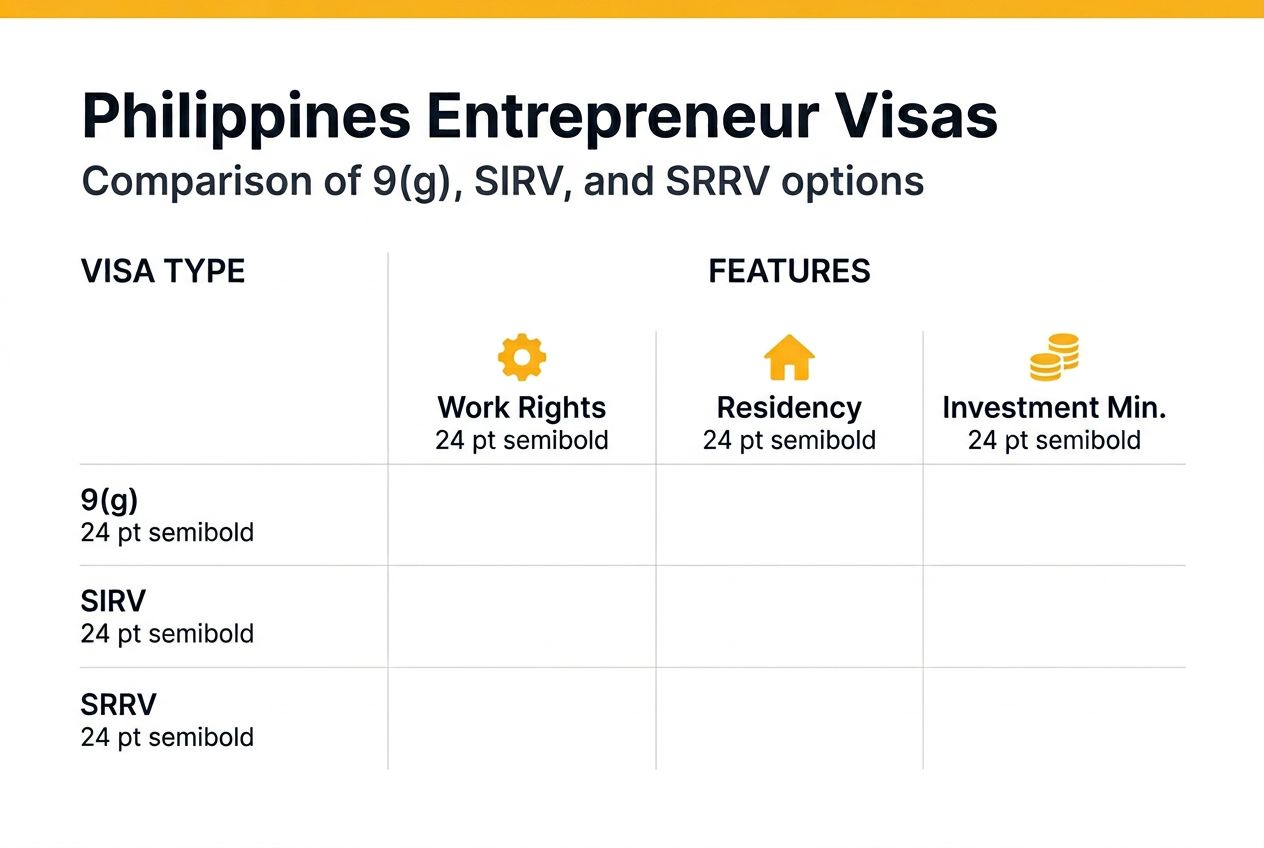 Philippines Entrepreneur Visas
Comparison of 9(g), SIRV, and SRRV options

| VISA TYPE | FEATURES | | |
|---|---|---|---|
| | Work Rights 24 pt semibold | Residency 24 pt semibold | Investment Min. 24 pt semibold |
| 9(g) 24 pt semibold | | | |
| SIRV 24 pt semibold | | | |
| SRRV 24 pt semibold | | | |